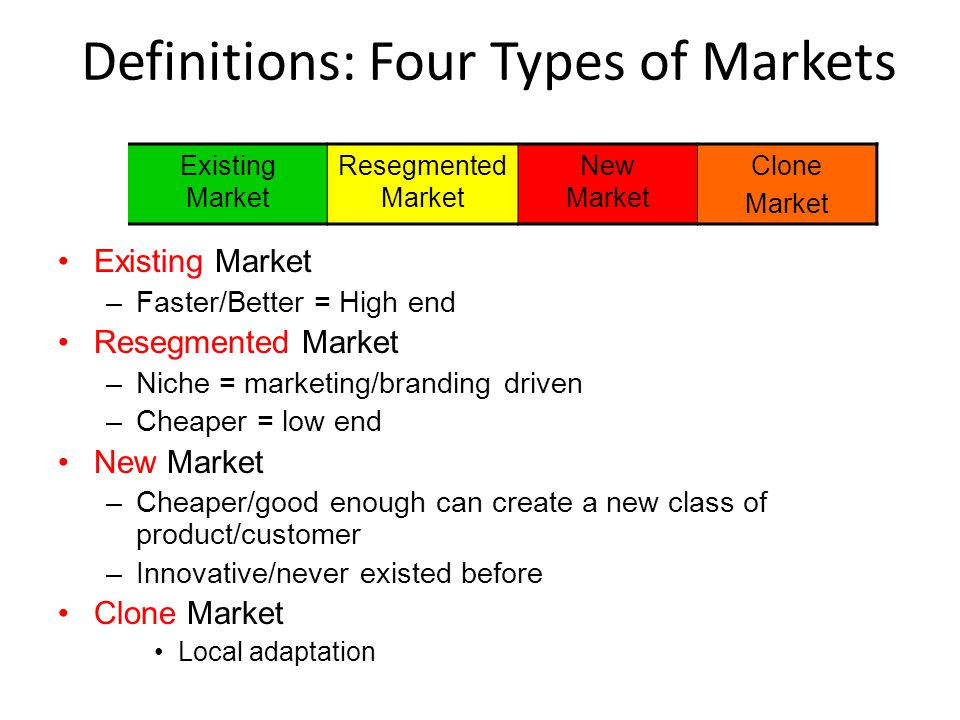 Definitions: Four Types of Markets

| Existing Market | Resegmented Market | New Market | Clone Market |
|---|---|---|---|

• Existing Market
– Faster/Better = High end
• Resegmented Market
– Niche = marketing/branding driven
– Cheaper = low end
• New Market
– Cheaper/good enough can create a new class of product/customer
– Innovative/never existed before
• Clone Market
• Local adaptation